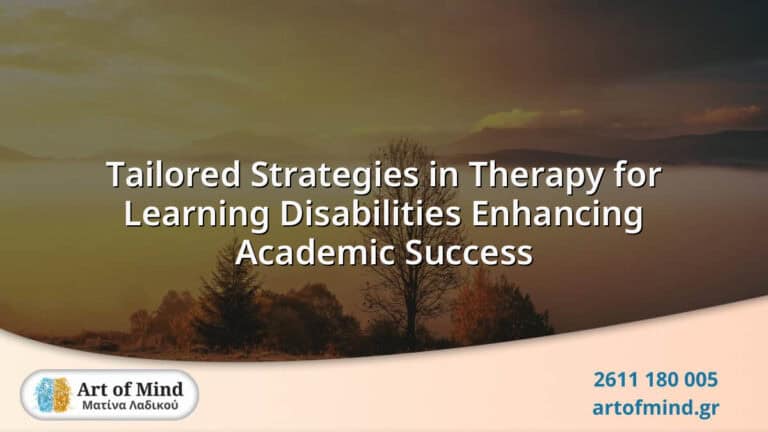 Tailored Strategies in Therapy for Learning Disabilities Enhancing Academic Success

Art of Mind
Ματίνα Λαδικού

2611 180 005
artofmind.gr